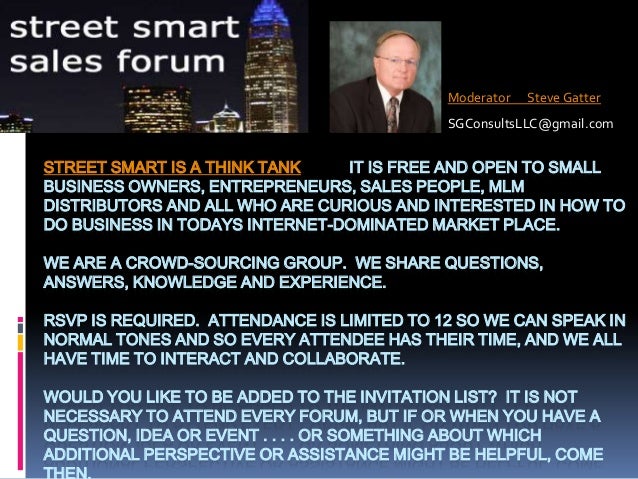 street smart sales forum

Moderator Steve Gatter

SGConsultsLLC@gmail.com

STREET SMART IS A THINK TANK IT IS FREE AND OPEN TO SMALL BUSINESS OWNERS, ENTREPRENEURS, SALES PEOPLE, MLM DISTRIBUTORS AND ALL WHO ARE CURIOUS AND INTERESTED IN HOW TO DO BUSINESS IN TODAYS INTERNET-DOMINATED MARKET PLACE.

WE ARE A CROWD-SOURCING GROUP. WE SHARE QUESTIONS, ANSWERS, KNOWLEDGE AND EXPERIENCE.

RSVP IS REQUIRED. ATTENDANCE IS LIMITED TO 12 SO WE CAN SPEAK IN NORMAL TONES AND SO EVERY ATTENDEE HAS THEIR TIME, AND WE ALL HAVE TIME TO INTERACT AND COLLABORATE.

WOULD YOU LIKE TO BE ADDED TO THE INVITATION LIST? IT IS NOT NECESSARY TO ATTEND EVERY FORUM, BUT IF OR WHEN YOU HAVE A QUESTION, IDEA OR EVENT . . . . OR SOMETHING ABOUT WHICH ADDITIONAL PERSPECTIVE OR ASSISTANCE MIGHT BE HELPFUL, COME THEN.